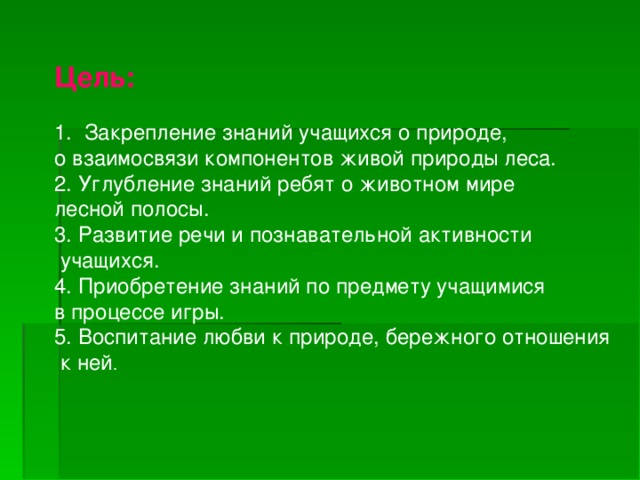 Цель:

1. Закрепление знаний учащихся о природе, о взаимосвязи компонентов живой природы леса.
2. Углубление знаний ребят о животном мире лесной полосы.
3. Развитие речи и познавательной активности учащихся.
4. Приобретение знаний по предмету учащимися в процессе игры.
5. Воспитание любви к природе, бережного отношения к ней.